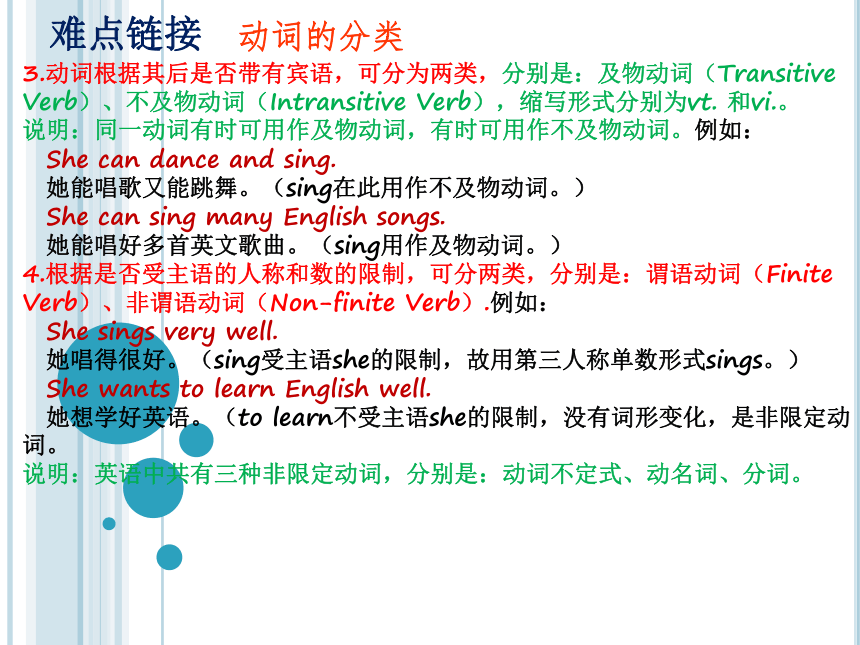 难点链接　动词的分类

3.动词根据其后是否带有宾语，可分为两类，分别是：及物动词（Transitive Verb）、不及物动词（Intransitive Verb），缩写形式分别为vt. 和vi.。

说明：同一动词有时可用作及物动词，有时可用作不及物动词。例如：

She can dance and sing.

她能唱歌又能跳舞。（sing在此用作不及物动词。）

She can sing many English songs.

她能唱好多首英文歌曲。（sing用作及物动词。）

4.根据是否受主语的人称和数的限制，可分两类，分别是：谓语动词（Finite Verb）、非谓语动词（Non-finite Verb）.例如：

She sings very well.

她唱得很好。（sing受主语she的限制，故用第三人称单数形式sings。）

She wants to learn English well.

她想学好英语。（to learn不受主语she的限制，没有词形变化，是非限定动词。

说明：英语中共有三种非限定动词，分别是：动词不定式、动名词、分词。